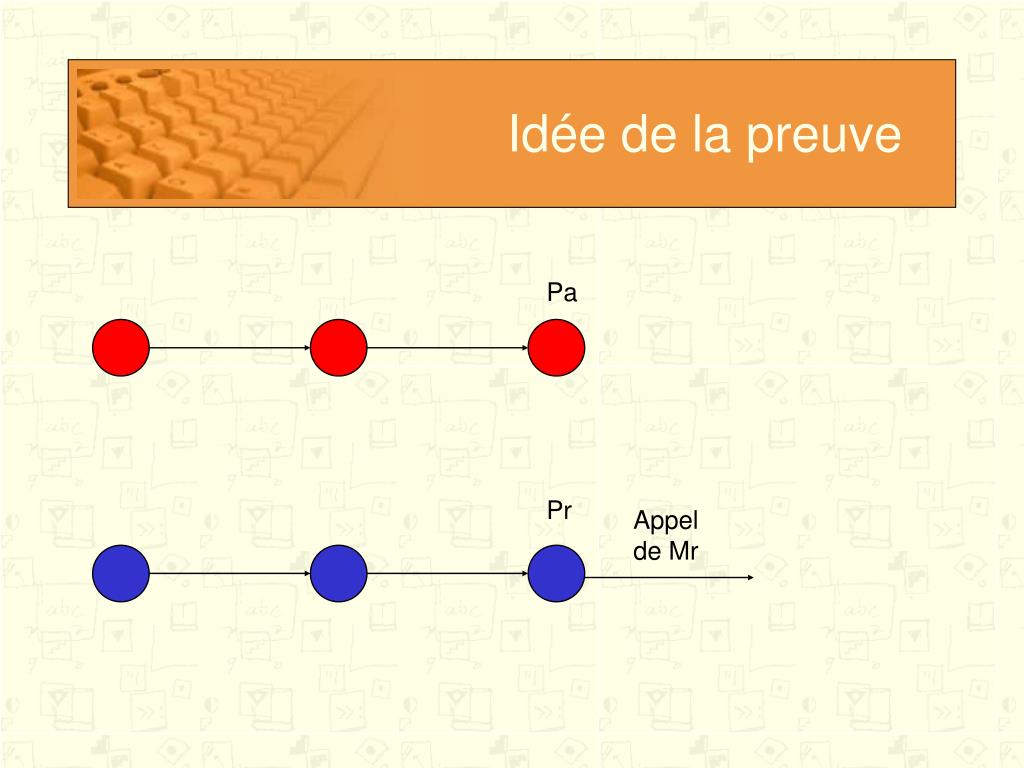 Idée de la preuve

Pa

Pr

Appel de Mr